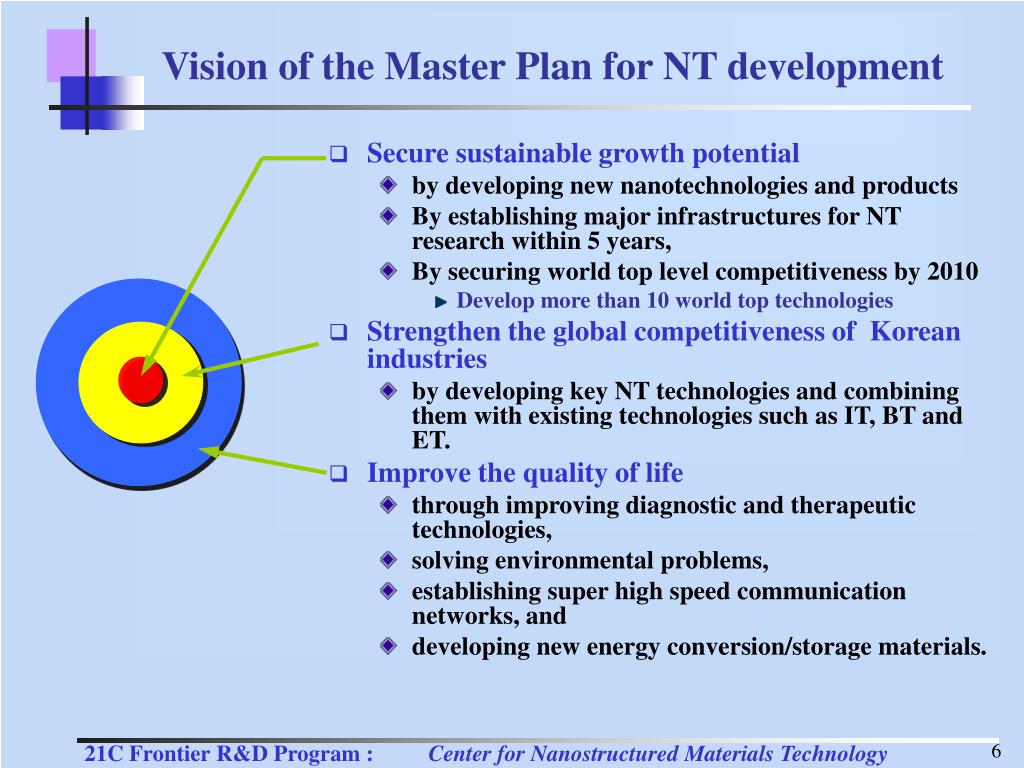 Vision of the Master Plan for NT development

Secure sustainable growth potential

by developing new nanotechnologies and products

By establishing major infrastructures for NT research within 5 years,

By securing world top level competitiveness by 2010

Develop more than 10 world top technologies

Strengthen the global competitiveness of Korean industries

by developing key NT technologies and combining them with existing technologies such as IT, BT and ET.

Improve the quality of life

through improving diagnostic and therapeutic technologies,

solving environmental problems,

establishing super high speed communication networks, and

developing new energy conversion/storage materials.

21C Frontier R&D Program : Center for Nanostructured Materials Technology

6